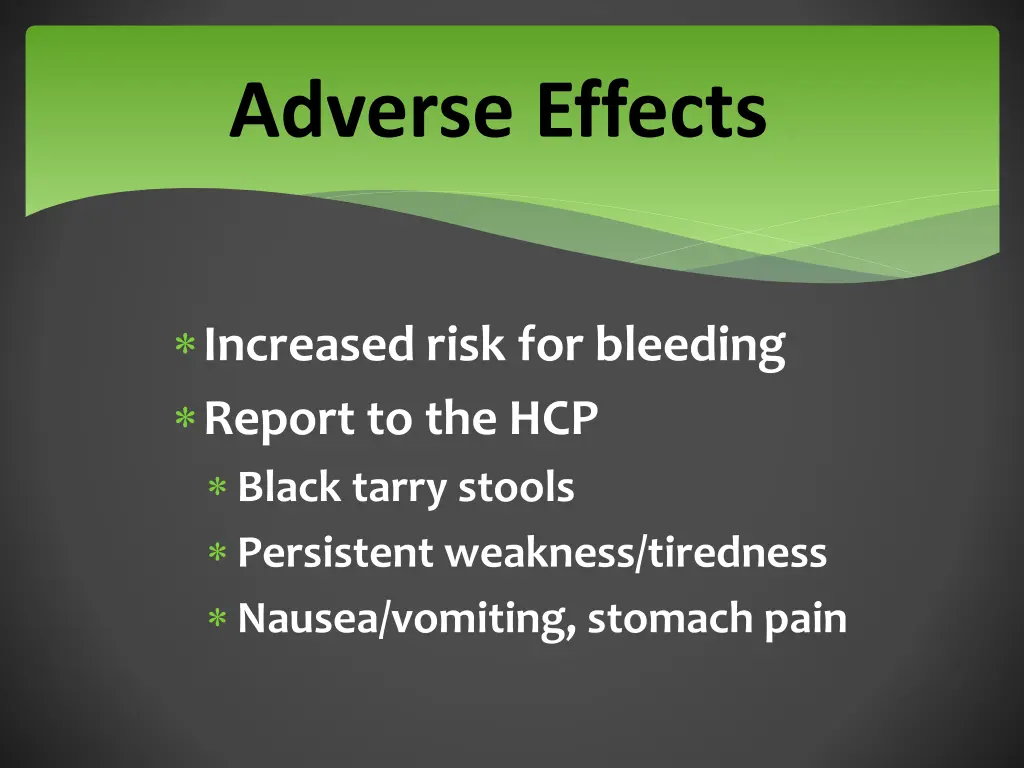 Adverse Effects

* Increased risk for bleeding
* Report to the HCP
  * Black tarry stools
  * Persistent weakness/tiredness
  * Nausea/vomiting, stomach pain